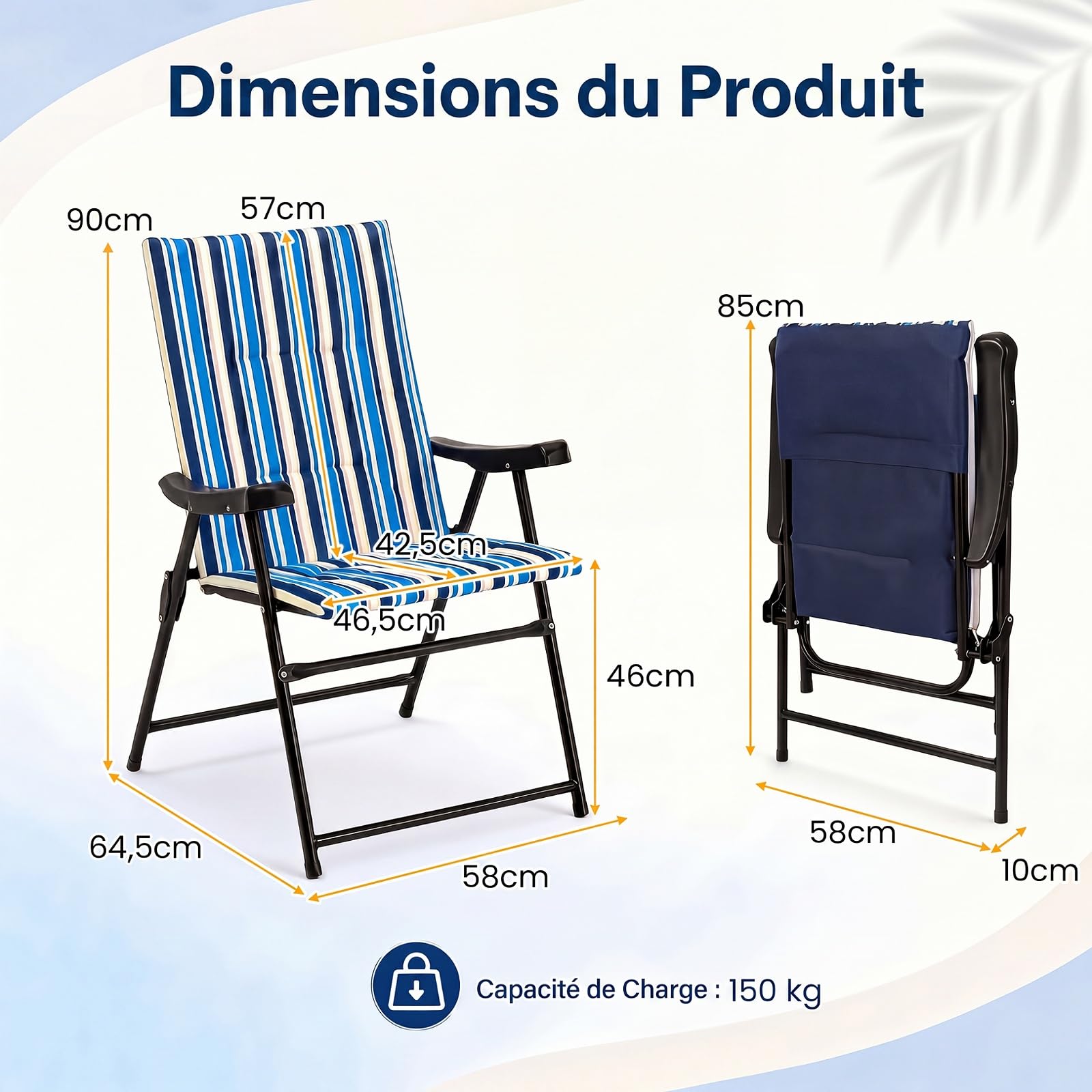 Dimensions du Produit

90cm

57cm

42,5cm

46,5cm

46cm

64,5cm

58cm

85cm

58cm

10cm

Capacité de Charge : 150 kg